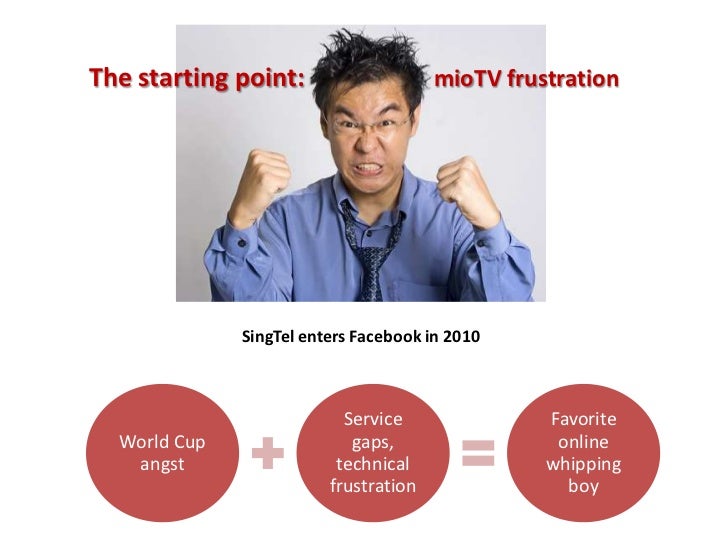 The starting point: mioTV frustration

SingTel enters Facebook in 2010

World Cup angst

+

Service gaps, technical frustration

=

Favorite online whipping boy